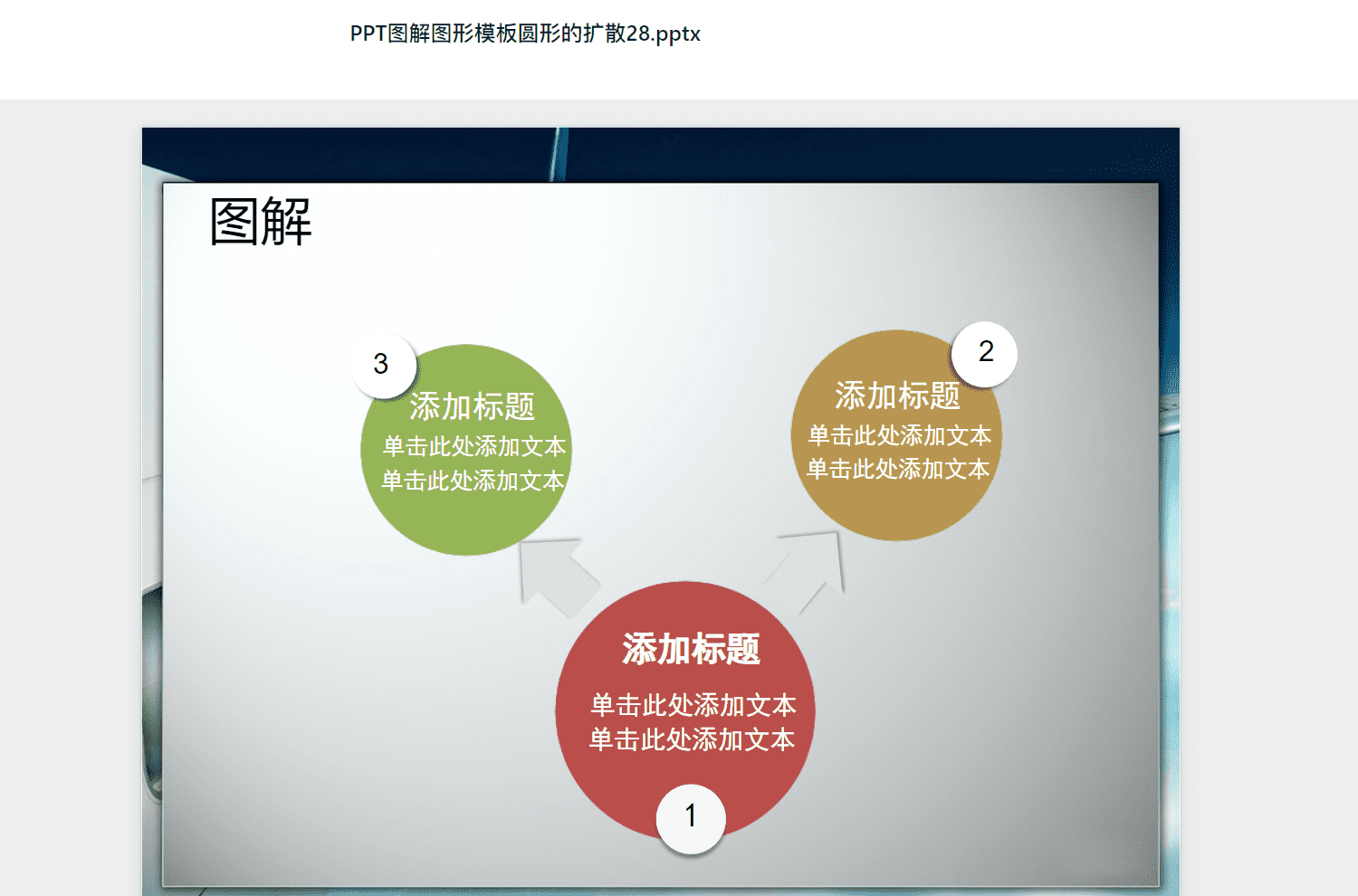 PPT图解图形模板圆形的扩散28.pptx

图解

3
添加标题
单击此处添加文本
单击此处添加文本

2
添加标题
单击此处添加文本
单击此处添加文本

添加标题
单击此处添加文本
单击此处添加文本
1